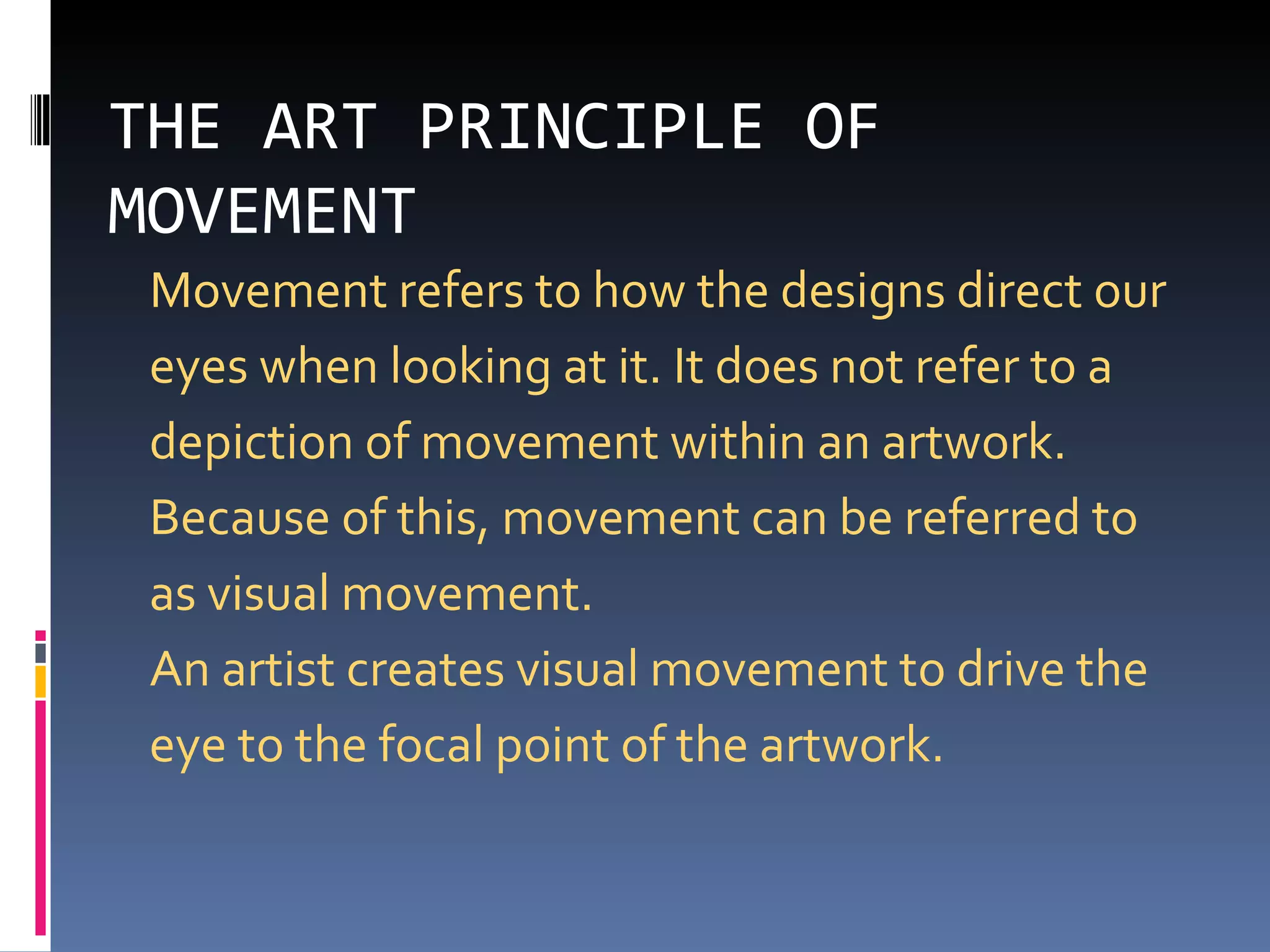 THE ART PRINCIPLE OF MOVEMENT

Movement refers to how the designs direct our eyes when looking at it. It does not refer to a depiction of movement within an artwork. Because of this, movement can be referred to as visual movement.
An artist creates visual movement to drive the eye to the focal point of the artwork.